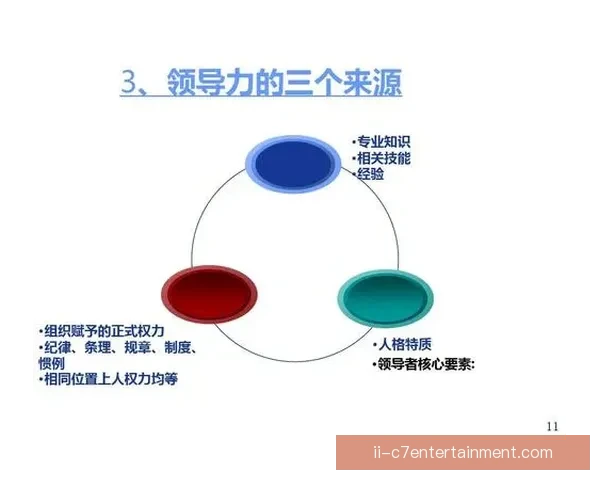 3、领导力的三个来源

•专业知识
•相关技能
•经验

•组织赋予的正式权力
•纪律、条理、规章、制度、惯例
•相同位置上人权力均等

•人格特质
•领导者核心要素:

11

ii-c7entertainment.com